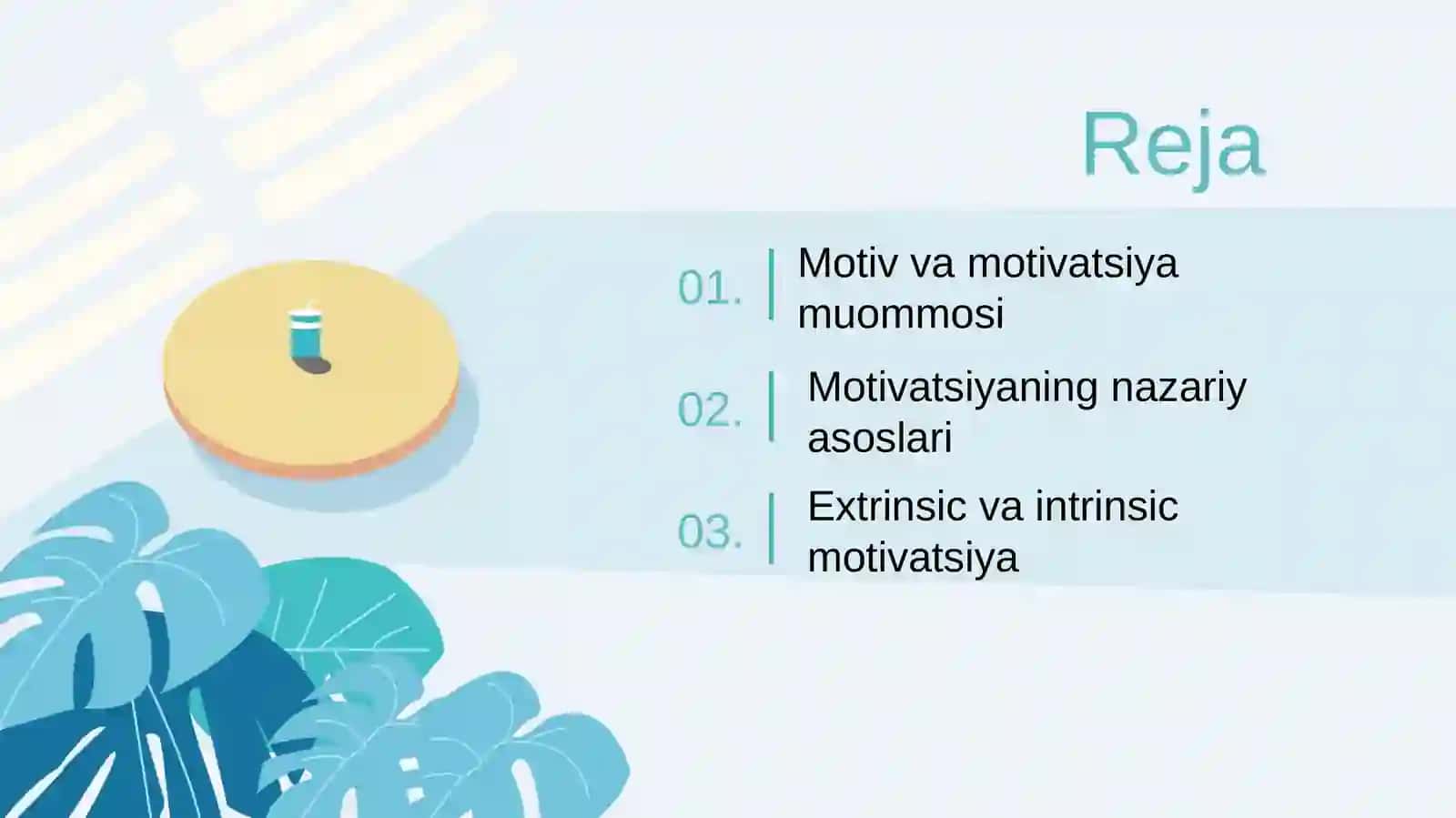 Reja

01. Motiv va motivatsiya muommosi

02. Motivatsiyaning nazariy asoslari

03. Extrinsic va intrinsic motivatsiya